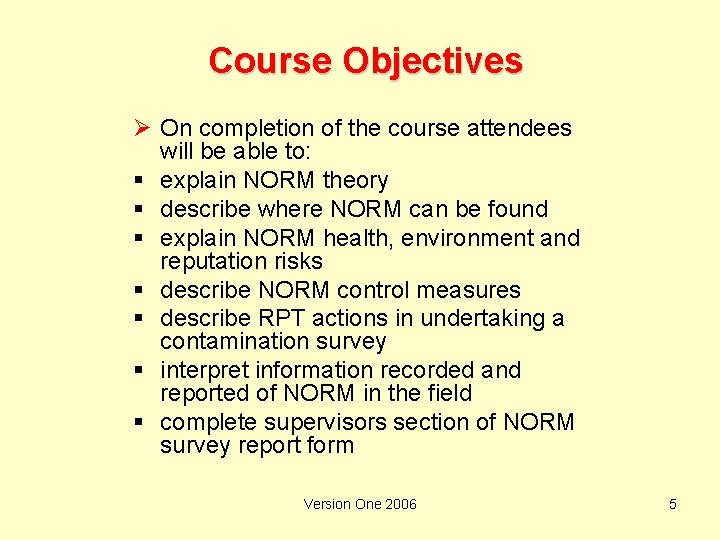 Course Objectives

➢ On completion of the course attendees will be able to:
▪ explain NORM theory
▪ describe where NORM can be found
▪ explain NORM health, environment and reputation risks
▪ describe NORM control measures
▪ describe RPT actions in undertaking a contamination survey
▪ interpret information recorded and reported of NORM in the field
▪ complete supervisors section of NORM survey report form

Version One 2006

5